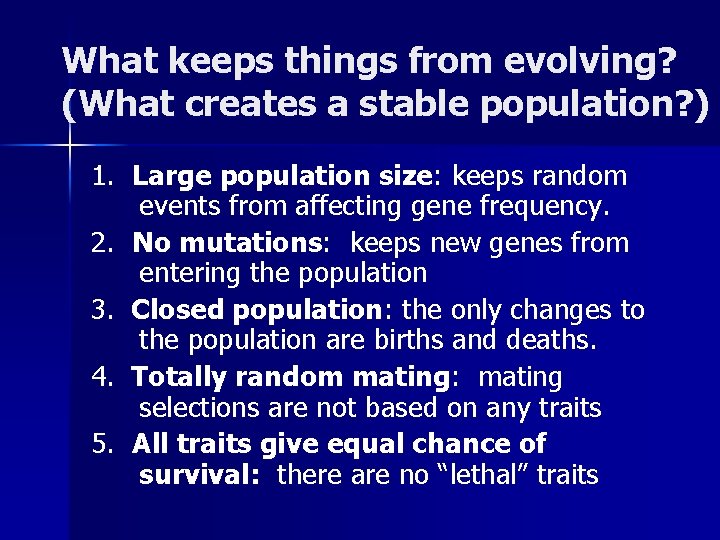 What keeps things from evolving? (What creates a stable population?)

1. Large population size: keeps random events from affecting gene frequency.
2. No mutations: keeps new genes from entering the population
3. Closed population: the only changes to the population are births and deaths.
4. Totally random mating: mating selections are not based on any traits
5. All traits give equal chance of survival: there are no “lethal” traits